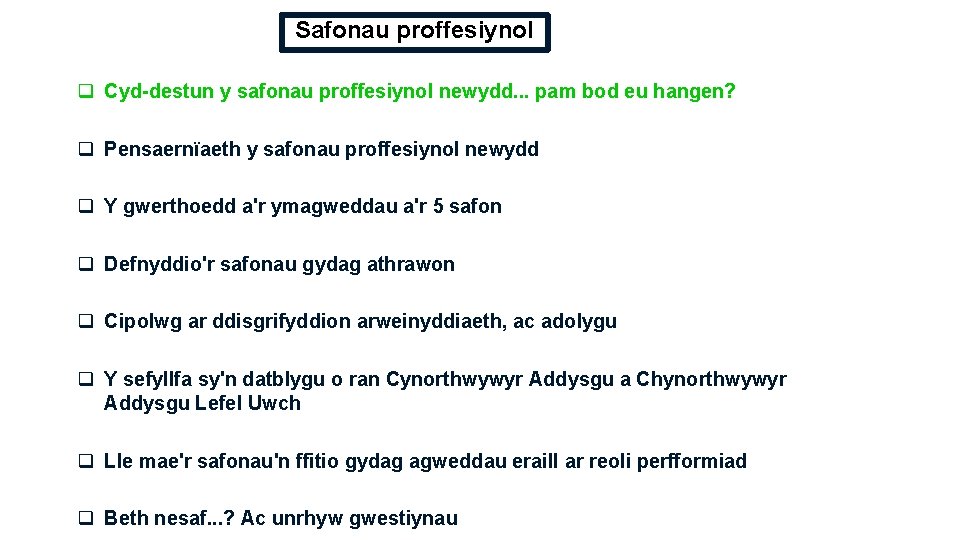 Safonau proffesiynol

❑ Cyd-destun y safonau proffesiynol newydd... pam bod eu hangen?

❑ Pensaernïaeth y safonau proffesiynol newydd

❑ Y gwerthoedd a'r ymagweddau a'r 5 safon

❑ Defnyddio'r safonau gydag athrawon

❑ Cipolwg ar ddisgrifyddion arweinyddiaeth, ac adolygu

❑ Y sefyllfa sy'n datblygu o ran Cynorthwywyr Addysgu a Chynorthwywyr Addysgu Lefel Uwch

❑ Lle mae'r safonau'n ffitio gydag agweddau eraill ar reoli perfformiad

❑ Beth nesaf...? Ac unrhyw gwestiynau